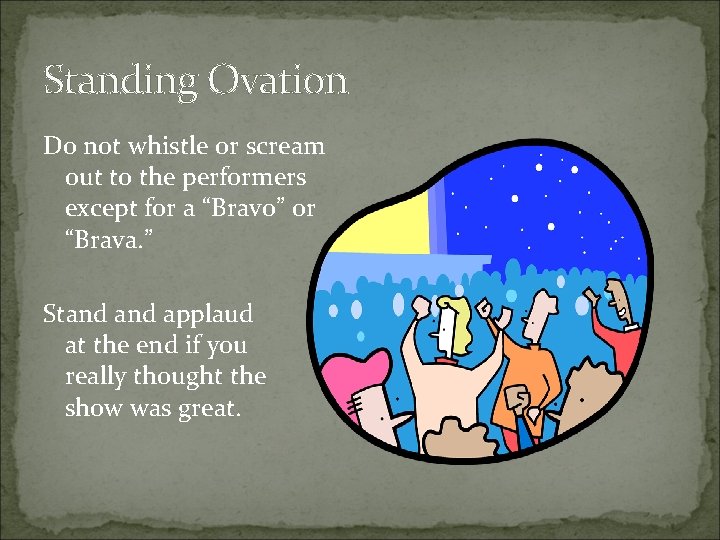 Standing Ovation

Do not whistle or scream out to the performers except for a “Bravo” or “Brava.”

Stand and applaud at the end if you really thought the show was great.